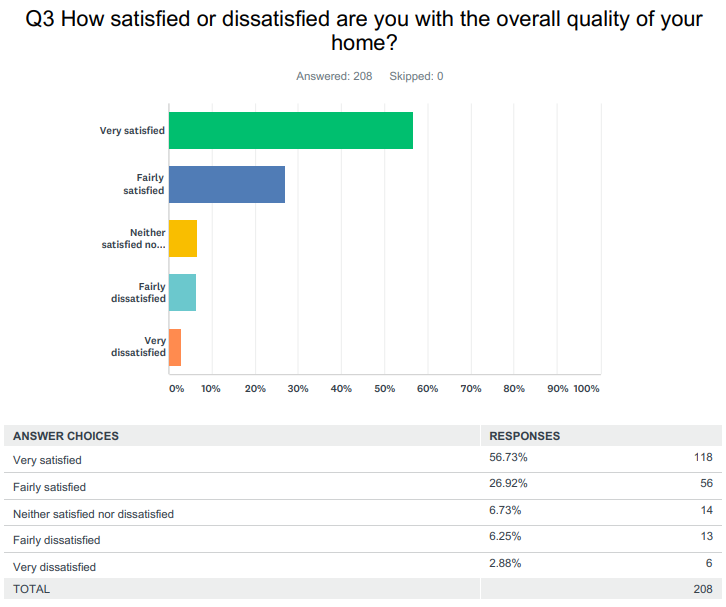 Q3 How satisfied or dissatisfied are you with the overall quality of your home?

Answered: 208 Skipped: 0

Very satisfied

Fairly satisfied

Neither satisfied no...

Fairly dissatisfied

Very dissatisfied

0% 10% 20% 30% 40% 50% 60% 70% 80% 90% 100%

| ANSWER CHOICES | RESPONSES | |
|---|---|---|
| Very satisfied | 56.73% | 118 |
| Fairly satisfied | 26.92% | 56 |
| Neither satisfied nor dissatisfied | 6.73% | 14 |
| Fairly dissatisfied | 6.25% | 13 |
| Very dissatisfied | 2.88% | 6 |
| TOTAL | | 208 |